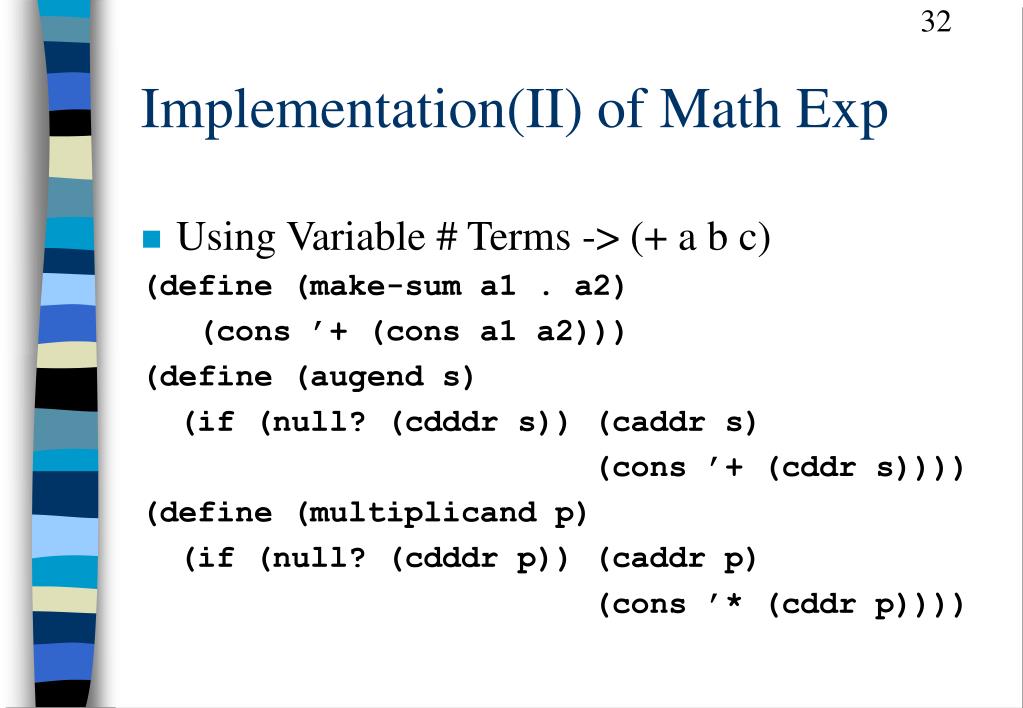 32

Implementation(II) of Math Exp

Using Variable # Terms -> (+ a b c)

(define (make-sum a1 . a2)
   (cons ’+ (cons a1 a2)))
(define (augend s)
  (if (null? (cdddr s)) (caddr s)
                         (cons ’+ (cddr s))))
(define (multiplicand p)
  (if (null? (cdddr p)) (caddr p)
                         (cons ’* (cddr p))))